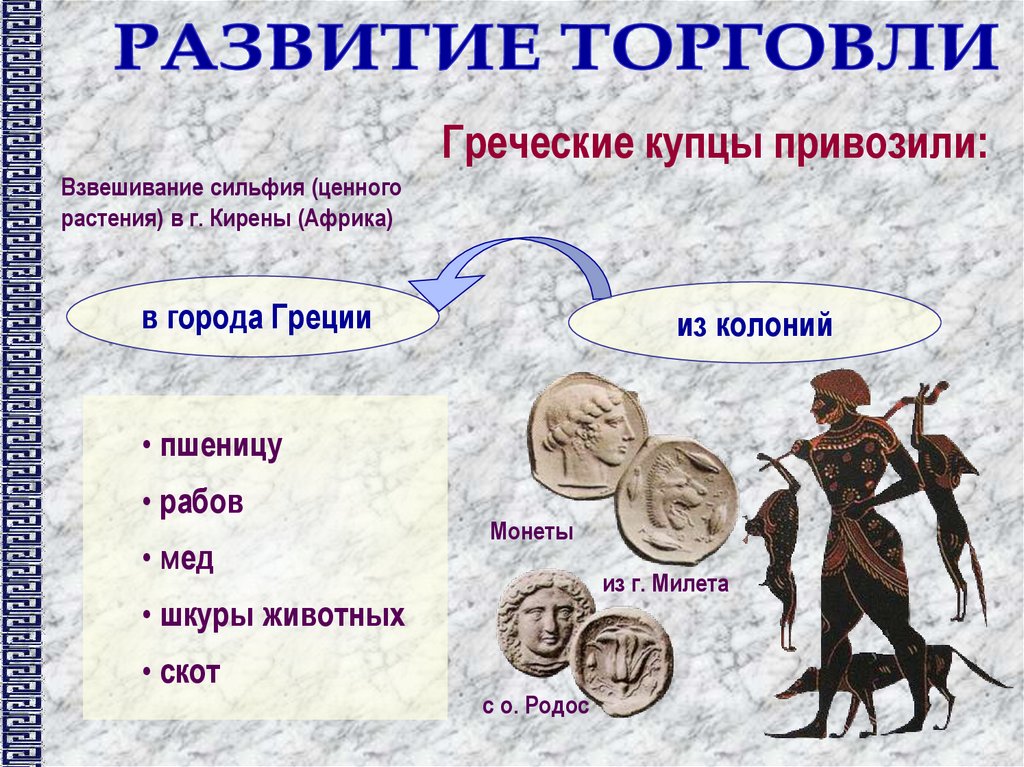 РАЗВИТИЕ ТОРГОВЛИ

Греческие купцы привозили:

Взвешивание сильфия (ценного растения) в г. Кирены (Африка)

в города Греции

из колоний

• пшеницу
• рабов
• мед
• шкуры животных
• скот

Монеты

из г. Милета

с о. Родос